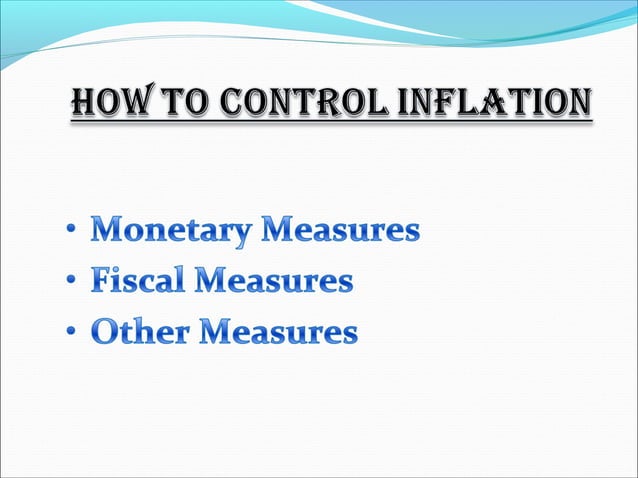 HOW TO CONTROL INFLATION

• Monetary Measures
• Fiscal Measures
• Other Measures